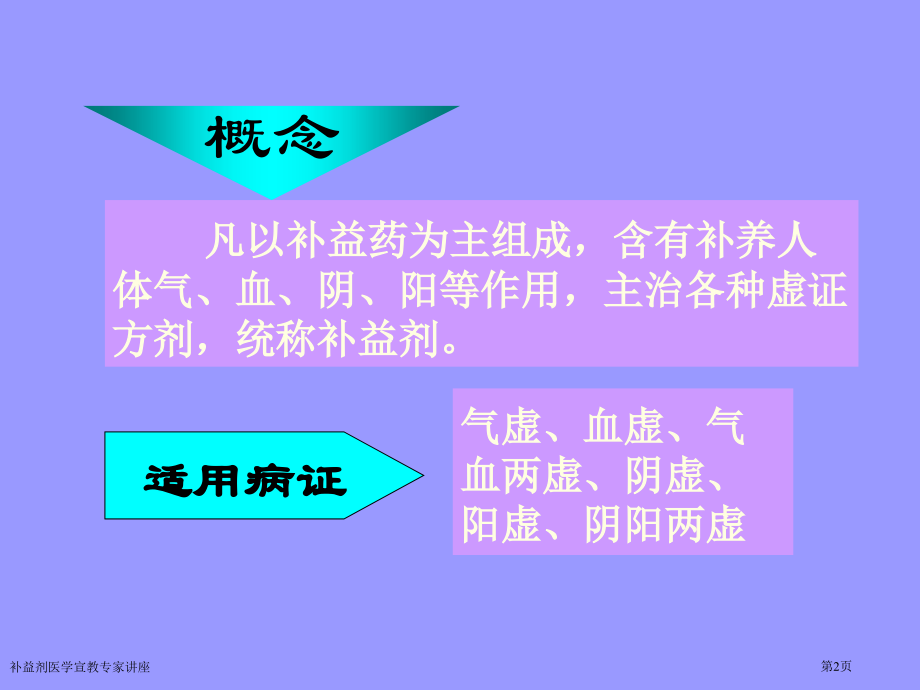 概念

凡以补益药为主组成，含有补养人体气、血、阴、阳等作用，主治各种虚证方剂，统称补益剂。

适用病证

气虚、血虚、气血两虚、阴虚、阳虚、阴阳两虚

补益剂医学宣教专家讲座

第2页